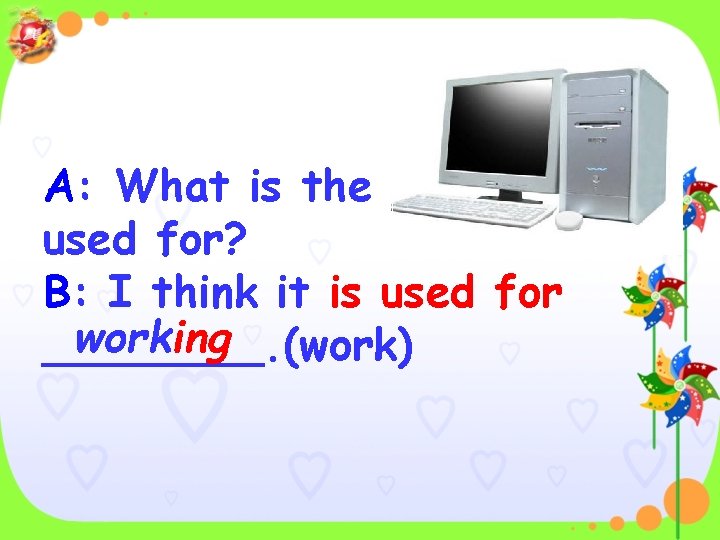 A: What is the used for?
B: I think it is used for working.(work)